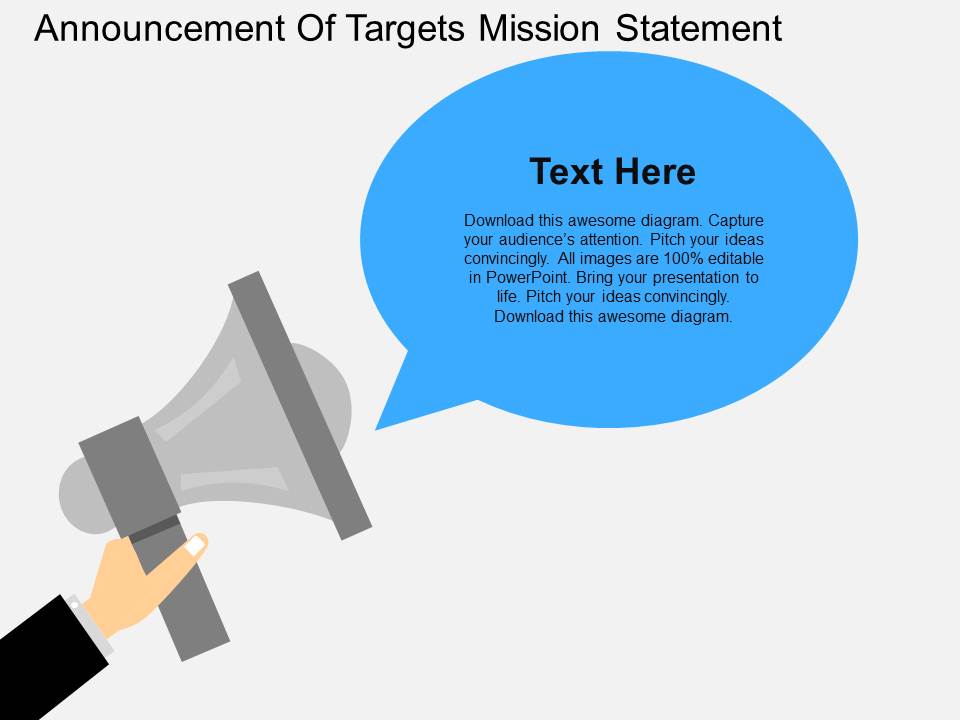 Announcement Of Targets Mission Statement

Text Here

Download this awesome diagram. Capture your audience's attention. Pitch your ideas convincingly. All images are 100% editable in PowerPoint. Bring your presentation to life. Pitch your ideas convincingly. Download this awesome diagram.